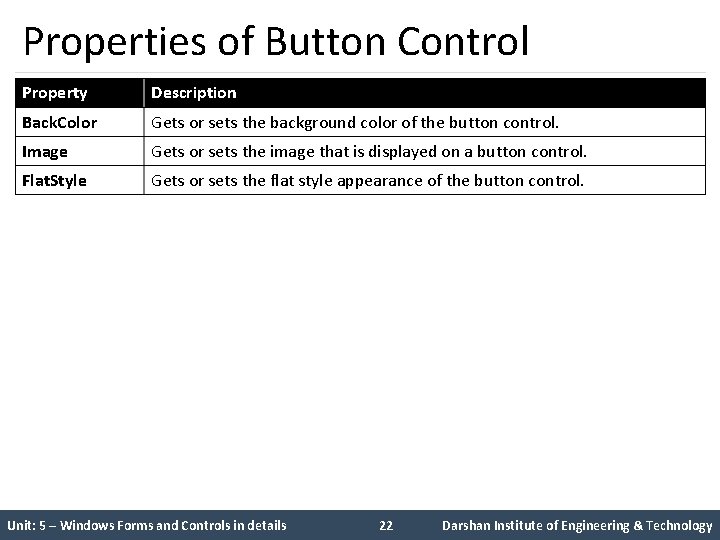 Properties of Button Control

| Property | Description |
|---|---|
| BackColor | Gets or sets the background color of the button control. |
| Image | Gets or sets the image that is displayed on a button control. |
| FlatStyle | Gets or sets the flat style appearance of the button control. |

Unit: 5 – Windows Forms and Controls in details 22 Darshan Institute of Engineering & Technology